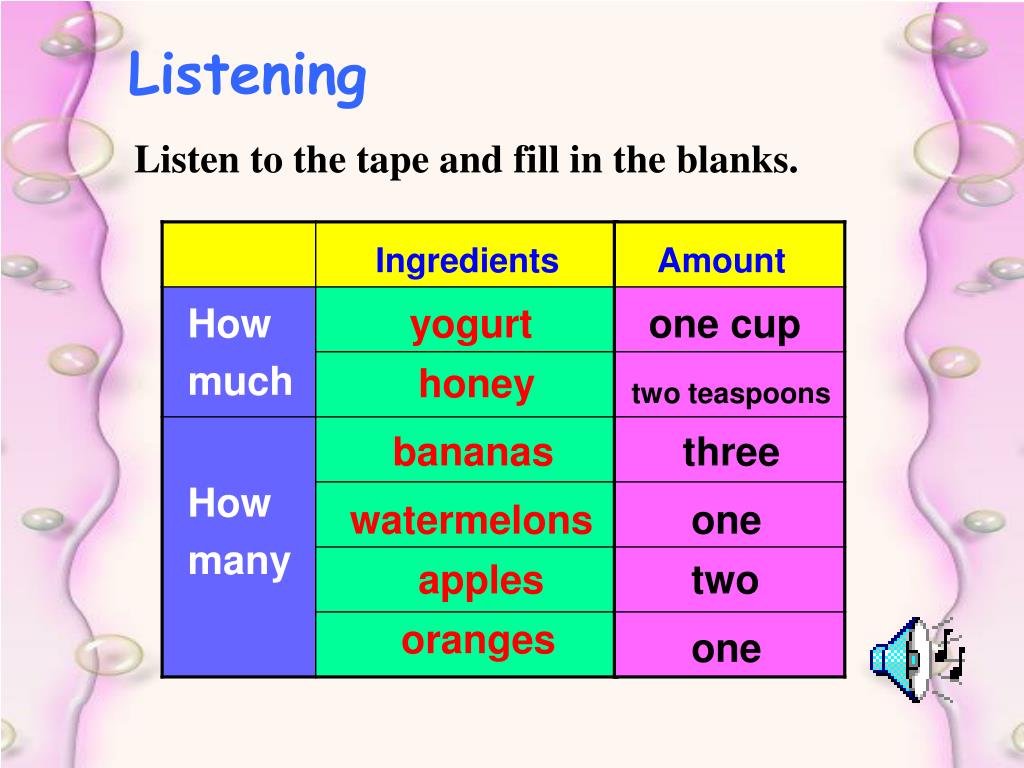 Listening

Listen to the tape and fill in the blanks.

| | Ingredients | Amount |
|---|---|---|
| How much | yogurt | one cup |
| | honey | two teaspoons |
| How many | bananas | three |
| | watermelons | one |
| | apples | two |
| | oranges | one |